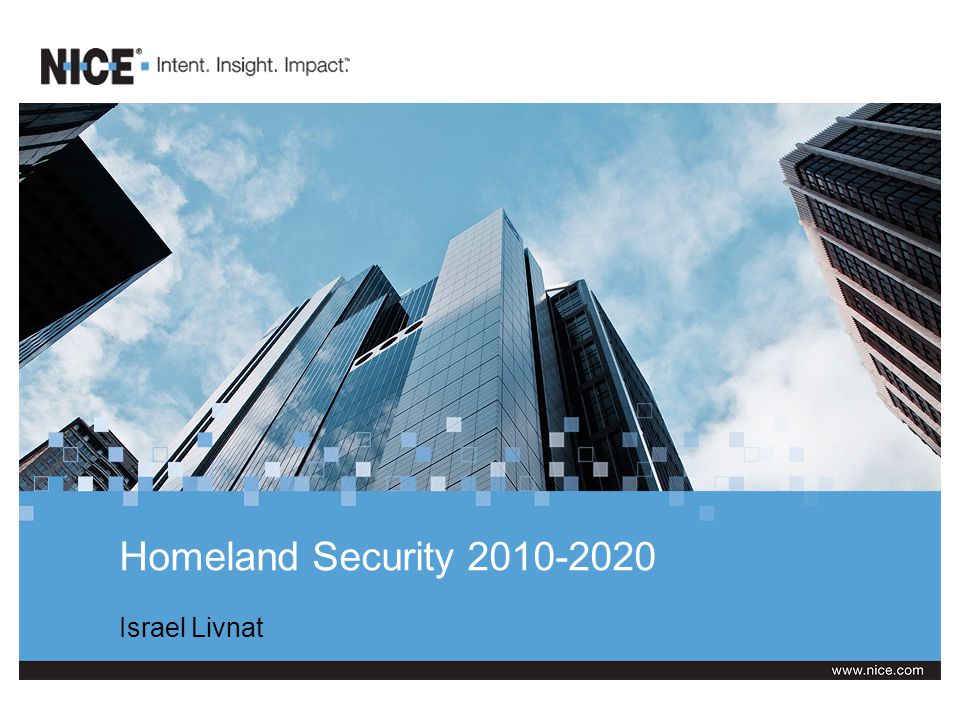 NICE® Intent. Insight. Impact.™

Homeland Security 2010-2020

Israel Livnat

www.nice.com